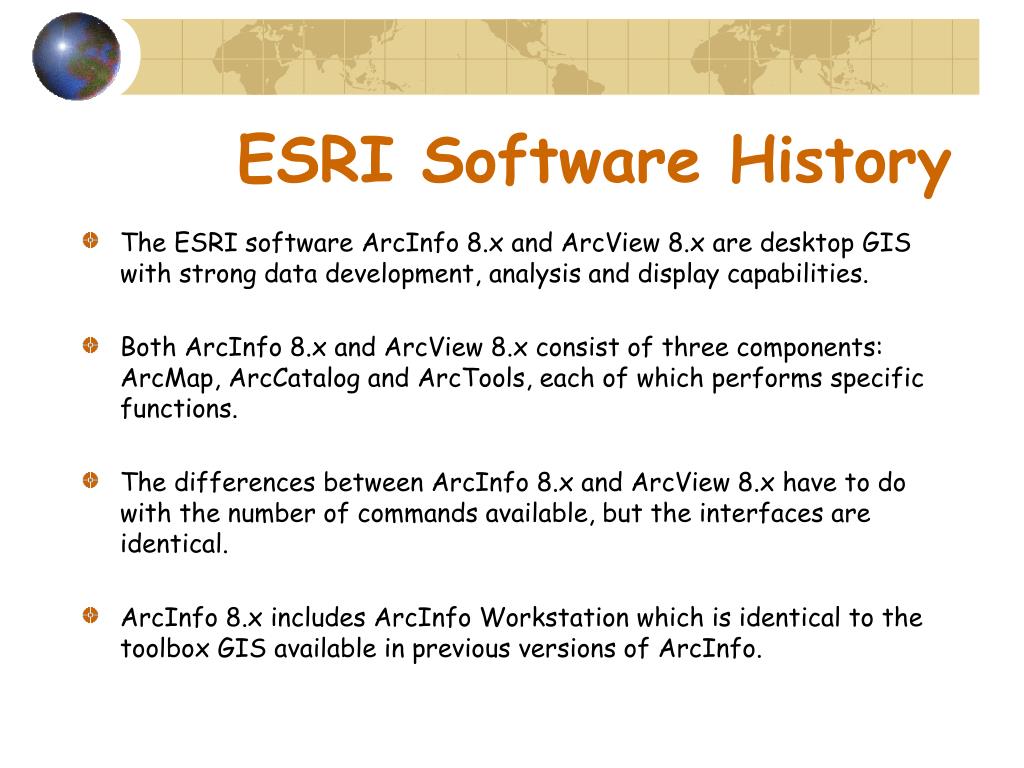 ESRI Software History

The ESRI software ArcInfo 8.x and ArcView 8.x are desktop GIS with strong data development, analysis and display capabilities.

Both ArcInfo 8.x and ArcView 8.x consist of three components: ArcMap, ArcCatalog and ArcTools, each of which performs specific functions.

The differences between ArcInfo 8.x and ArcView 8.x have to do with the number of commands available, but the interfaces are identical.

ArcInfo 8.x includes ArcInfo Workstation which is identical to the toolbox GIS available in previous versions of ArcInfo.